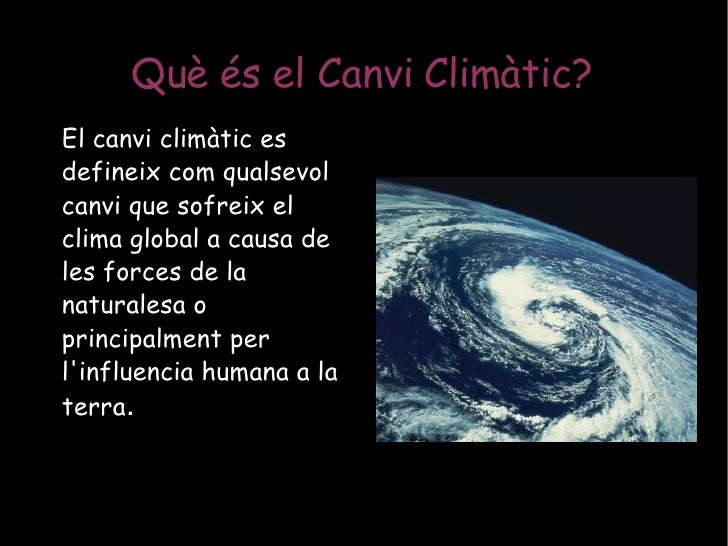 Què és el Canvi Climàtic?

El canvi climàtic es defineix com qualsevol canvi que sofreix el clima global a causa de les forces de la naturalesa o principalment per l'influencia humana a la terra.